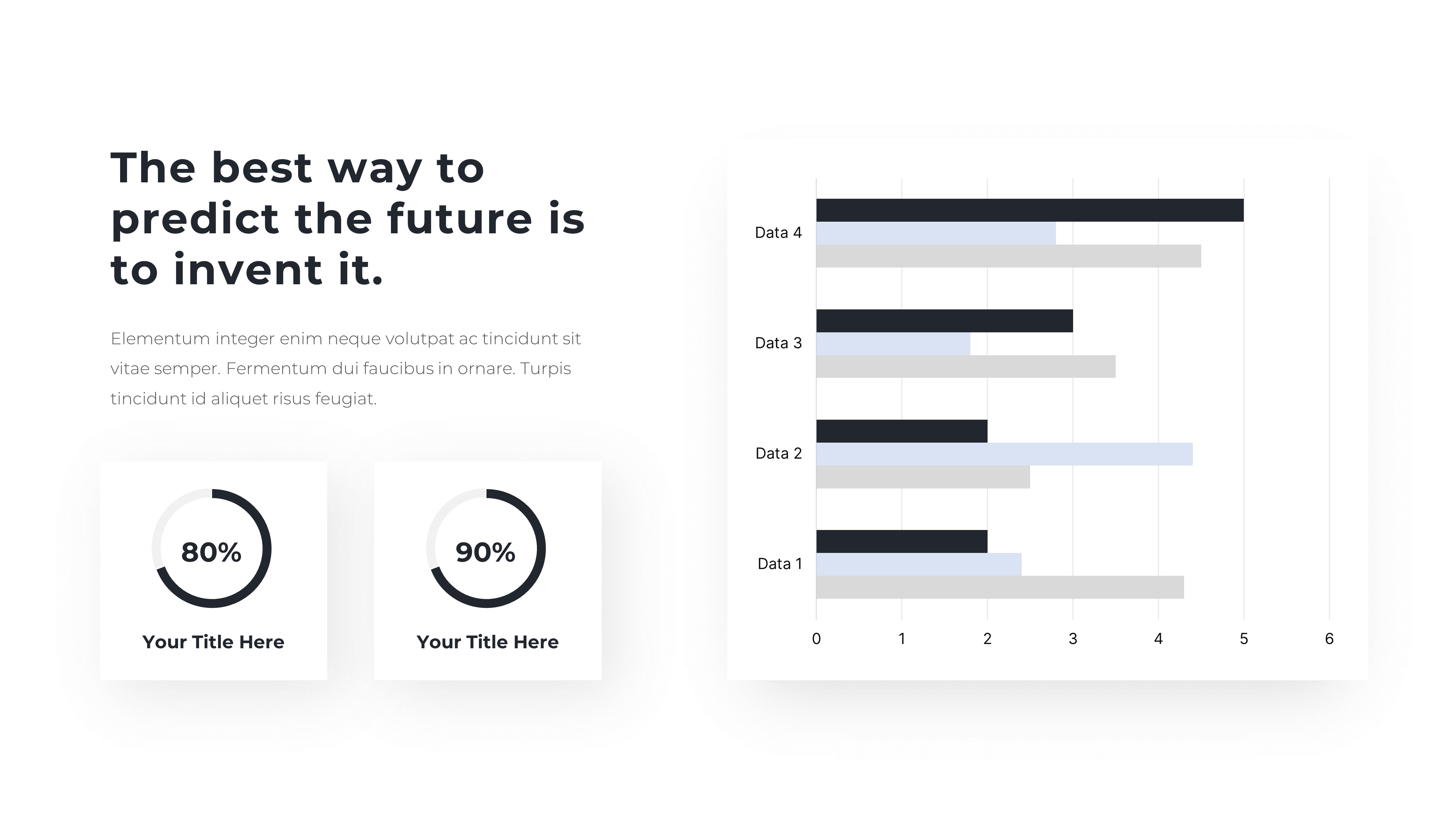 The best way to predict the future is to invent it.

Elementum integer enim neque volutpat ac tincidunt sit vitae semper. Fermentum dui faucibus in ornare. Turpis tincidunt id aliquet risus feugiat.

80%

Your Title Here

90%

Your Title Here

Data 4
Data 3
Data 2
Data 1

0 1 2 3 4 5 6